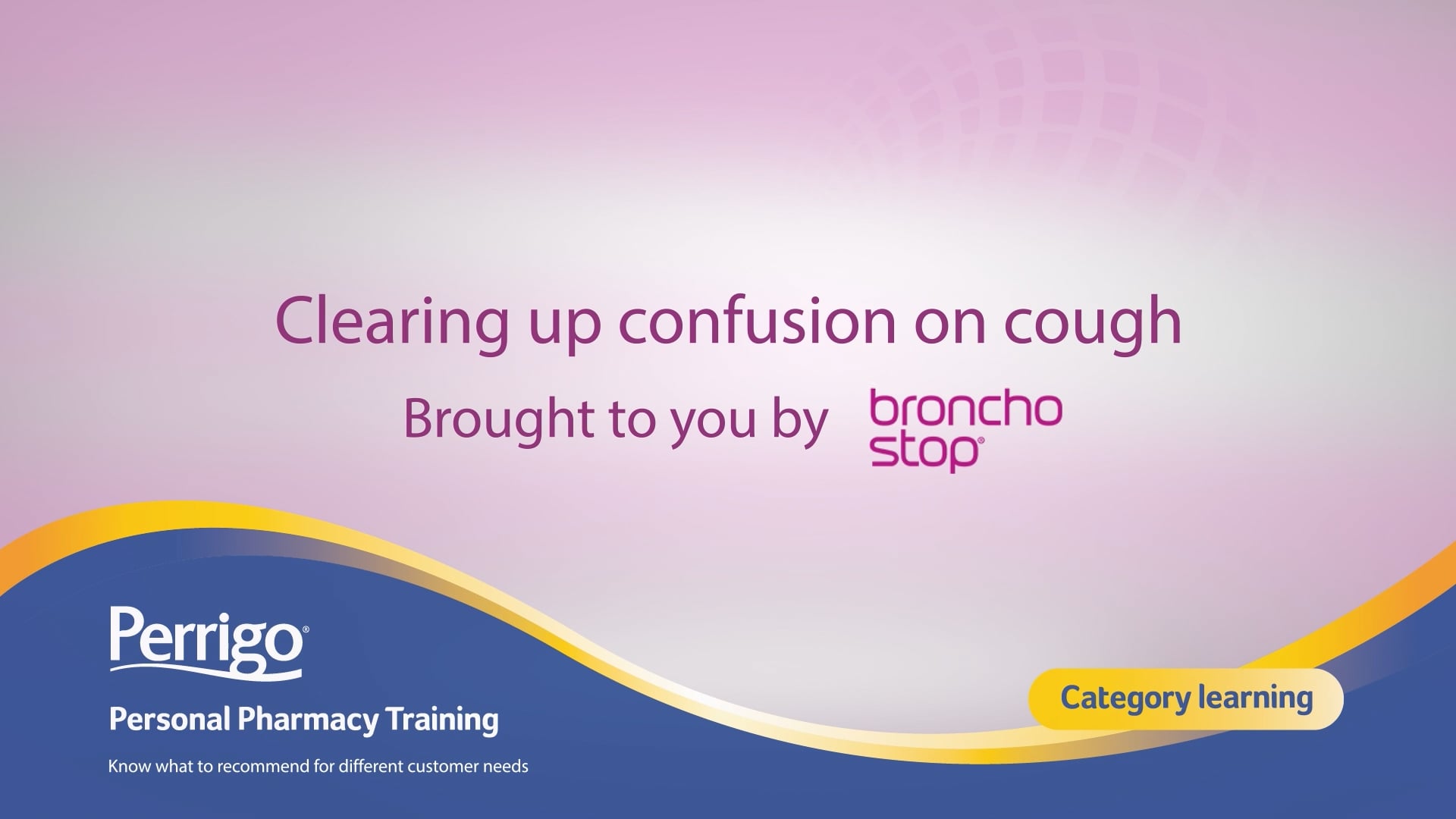 Clearing up confusion on cough

Brought to you by broncho stop®

Perrigo®

Personal Pharmacy Training

Know what to recommend for different customer needs

Category learning